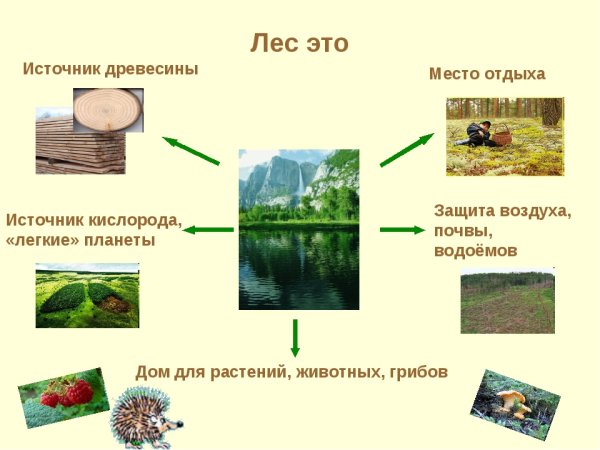 Лес это

Источник древесины

Место отдыха

Источник кислорода, «легкие» планеты

Защита воздуха, почвы, водоёмов

Дом для растений, животных, грибов